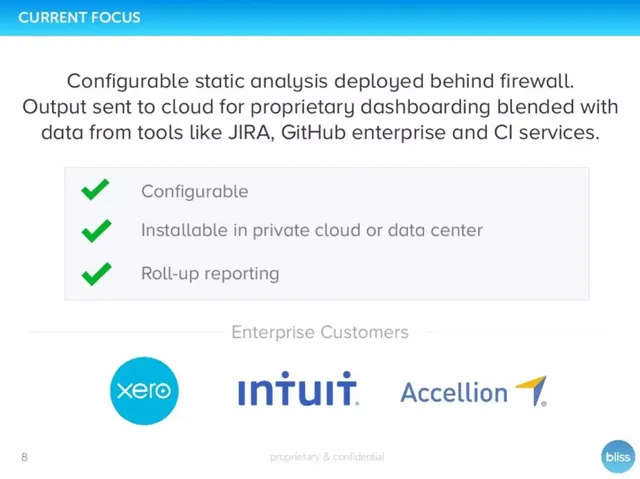 CURRENT FOCUS

Configurable static analysis deployed behind firewall. Output sent to cloud for proprietary dashboarding blended with data from tools like JIRA, GitHub enterprise and CI services.

✓ Configurable
✓ Installable in private cloud or data center
✓ Roll-up reporting

Enterprise Customers

xero

intuit.

Accellion

8

proprietary & confidential

bliss